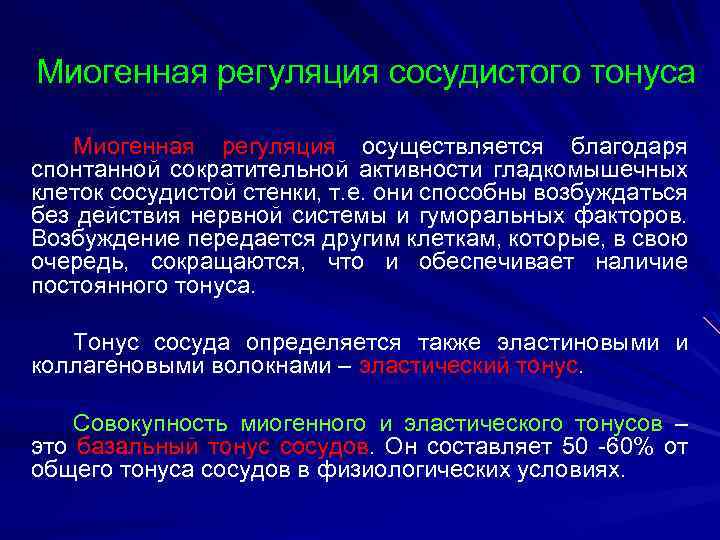 Миогенная регуляция сосудистого тонуса

Миогенная регуляция осуществляется благодаря спонтанной сократительной активности гладкомышечных клеток сосудистой стенки, т.е. они способны возбуждаться без действия нервной системы и гуморальных факторов. Возбуждение передается другим клеткам, которые, в свою очередь, сокращаются, что и обеспечивает наличие постоянного тонуса.

Тонус сосуда определяется также эластиновыми и коллагеновыми волокнами – эластический тонус.

Совокупность миогенного и эластического тонусов – это базальный тонус сосудов. Он составляет 50 -60% от общего тонуса сосудов в физиологических условиях.